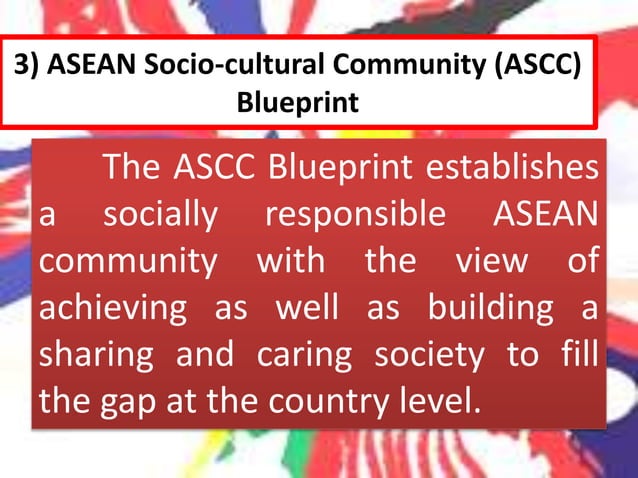 3) ASEAN Socio-cultural Community (ASCC) Blueprint

The ASCC Blueprint establishes a socially responsible ASEAN community with the view of achieving as well as building a sharing and caring society to fill the gap at the country level.